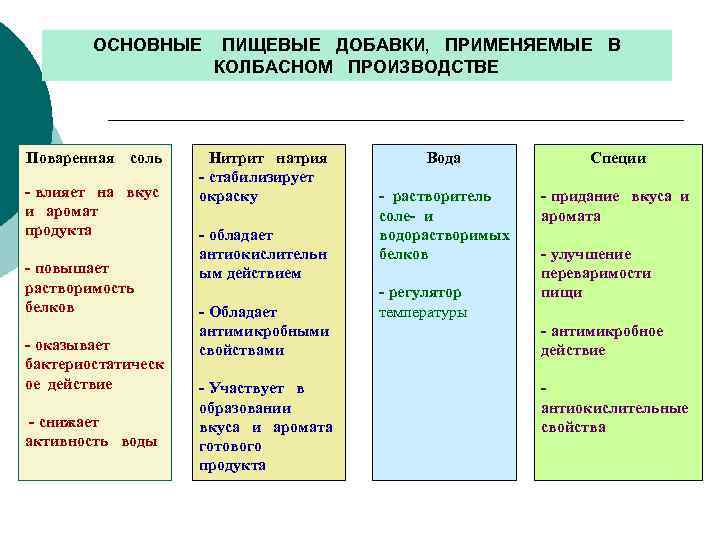 ОСНОВНЫЕ ПИЩЕВЫЕ ДОБАВКИ, ПРИМЕНЯЕМЫЕ В КОЛБАСНОМ ПРОИЗВОДСТВЕ

Поваренная соль

- влияет на вкус и аромат продукта

- повышает растворимость белков

- оказывает бактериостатическое действие

- снижает активность воды

Нитрит натрия

- стабилизирует окраску

- обладает антиокислительным действием

- Обладает антимикробными свойствами

- Участвует в образовании вкуса и аромата готового продукта

Вода

- растворитель соле- и водорастворимых белков

- регулятор температуры

Специи

- придание вкуса и аромата

- улучшение переваримости пищи

- антимикробное действие

- антиокислительные свойства